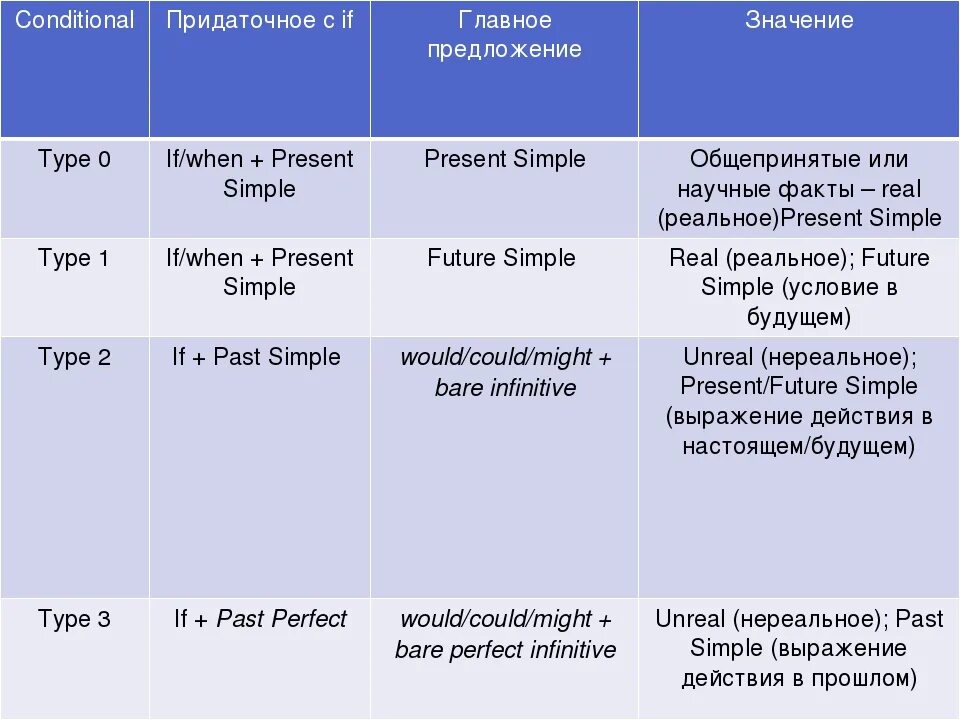 | Conditional | Придаточное с if | Главное предложение | Значение |
|---|---|---|---|
| Type 0 | If/when + Present Simple | Present Simple | Общепринятые или научные факты – real (реальное)Present Simple |
| Type 1 | If/when + Present Simple | Future Simple | Real (реальное); Future Simple (условие в будущем) |
| Type 2 | If + Past Simple | would/could/might + bare infinitive | Unreal (нереальное); Present/Future Simple (выражение действия в настоящем/будущем) |
| Type 3 | If + Past Perfect | would/could/might + bare perfect infinitive | Unreal (нереальное); Past Simple (выражение действия в прошлом) |